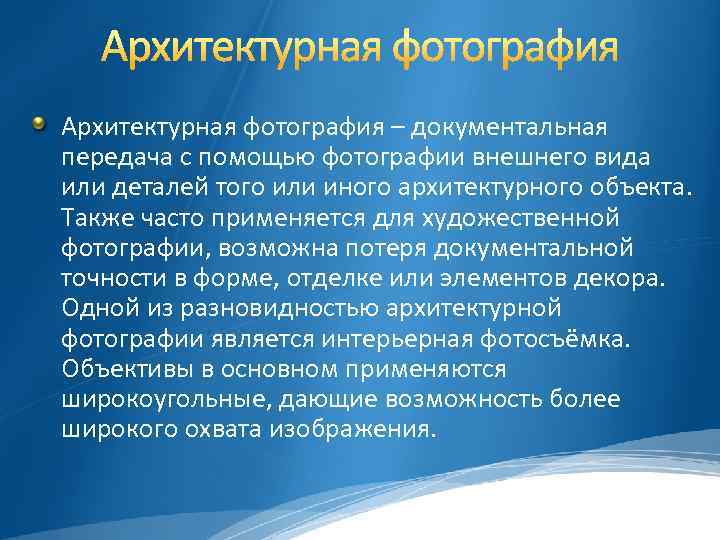 Архитектурная фотография

Архитектурная фотография – документальная передача с помощью фотографии внешнего вида или деталей того или иного архитектурного объекта. Также часто применяется для художественной фотографии, возможна потеря документальной точности в форме, отделке или элементов декора. Одной из разновидностью архитектурной фотографии является интерьерная фотосъёмка. Объективы в основном применяются широкоугольные, дающие возможность более широкого охвата изображения.